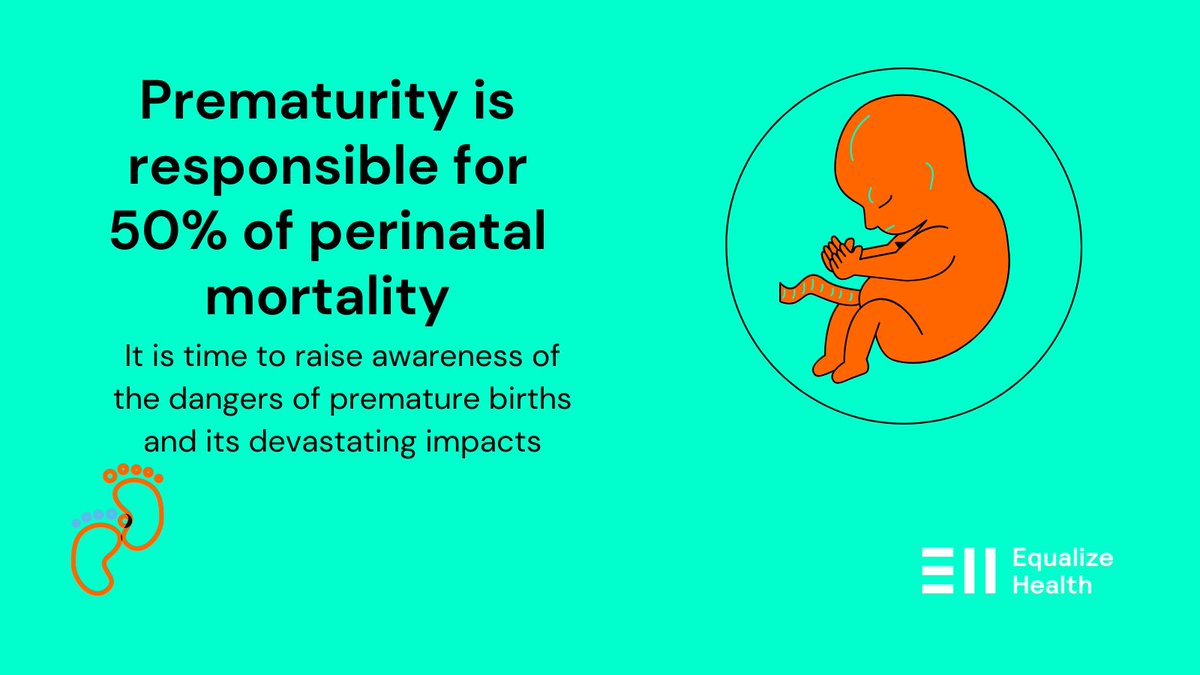 Prematurity is responsible for 50% of perinatal mortality

It is time to raise awareness of the dangers of premature births and its devastating impacts

Equalize Health